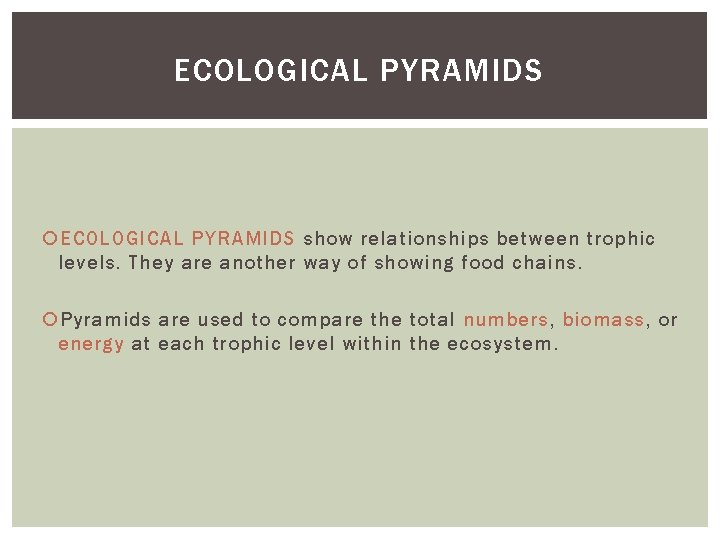 ECOLOGICAL PYRAMIDS

ECOLOGICAL PYRAMIDS show relationships between trophic levels. They are another way of showing food chains.

Pyramids are used to compare the total numbers, biomass, or energy at each trophic level within the ecosystem.